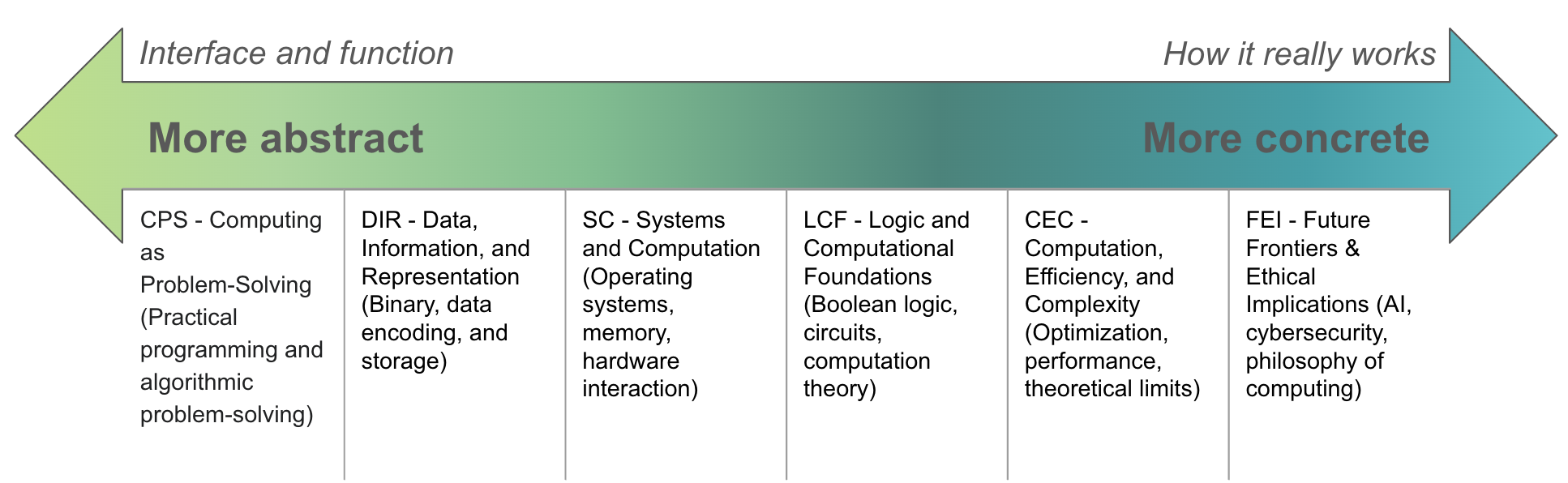 Interface and function

How it really works

More abstract

More concrete

CPS - Computing as Problem-Solving (Practical programming and algorithmic problem-solving)

DIR - Data, Information, and Representation (Binary, data encoding, and storage)

SC - Systems and Computation (Operating systems, memory, hardware interaction)

LCF - Logic and Computational Foundations (Boolean logic, circuits, computation theory)

CEC - Computation, Efficiency, and Complexity (Optimization, performance, theoretical limits)

FEI - Future Frontiers & Ethical Implications (AI, cybersecurity, philosophy of computing)